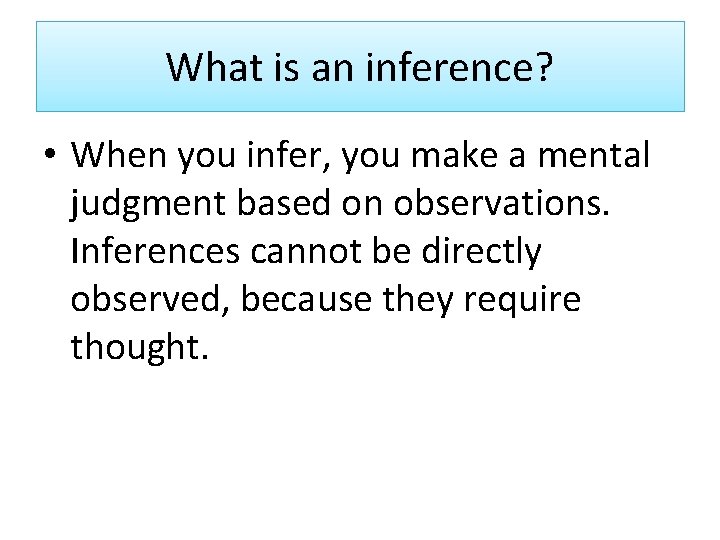 What is an inference?

• When you infer, you make a mental judgment based on observations. Inferences cannot be directly observed, because they require thought.